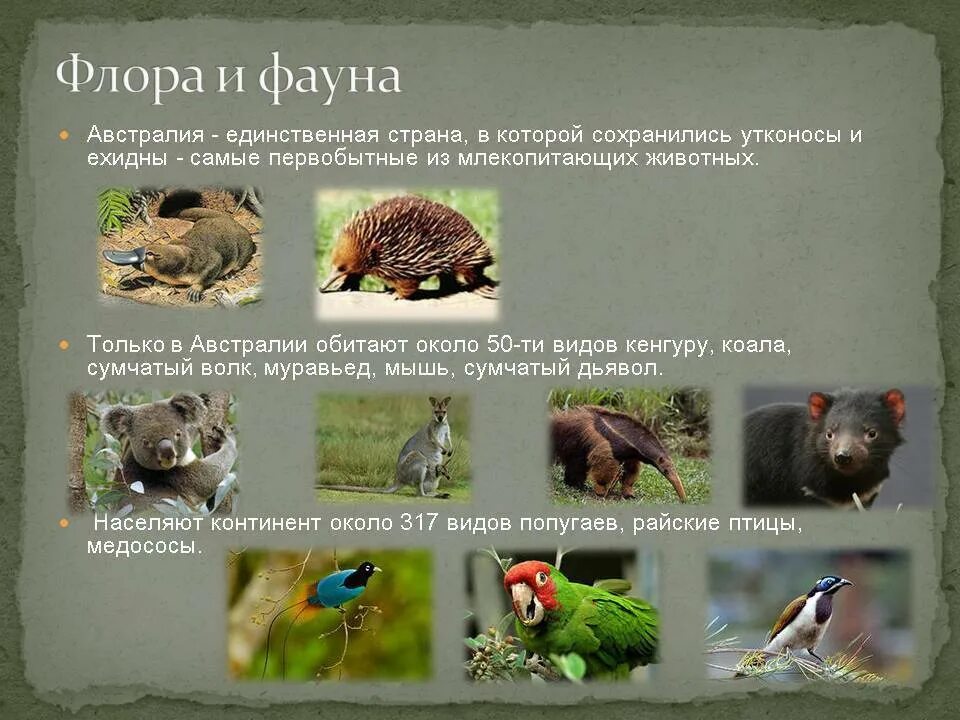 Флора и фауна

Австралия - единственная страна, в которой сохранились утконосы и ехидны - самые первобытные из млекопитающих животных.

Только в Австралии обитают около 50-ти видов кенгуру, коала, сумчатый волк, муравьед, мышь, сумчатый дьявол.

Населяют континент около 317 видов попугаев, райские птицы, медососы.